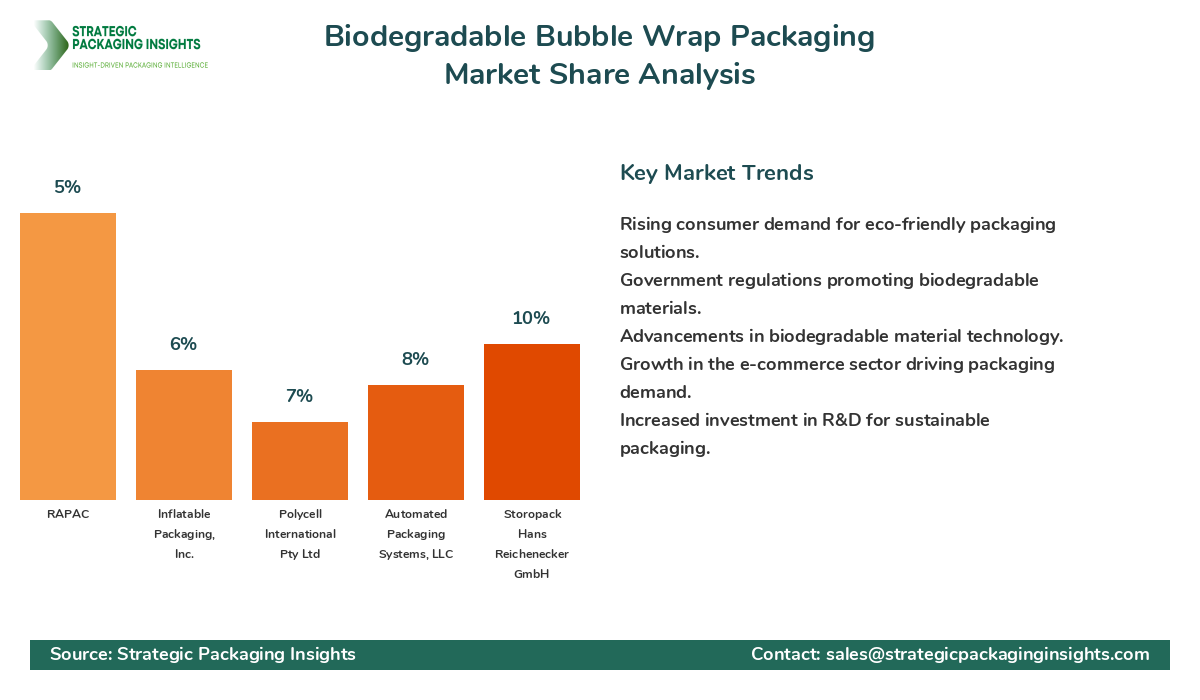 STRATEGIC PACKAGING INSIGHTS
INSIGHT-DRIVEN PACKAGING INTELLIGENCE

Biodegradable Bubble Wrap Packaging Market Share Analysis

5%
6%
7%
8%
10%

RAPAC
Inflatable Packaging, Inc.
Polycell International Pty Ltd
Automated Packaging Systems, LLC
Storopack Hans Reichenecker GmbH

Key Market Trends

Rising consumer demand for eco-friendly packaging solutions.
Government regulations promoting biodegradable materials.
Advancements in biodegradable material technology.
Growth in the e-commerce sector driving packaging demand.
Increased investment in R&D for sustainable packaging.

Source: Strategic Packaging Insights
Contact: sales@strategicpackaginginsights.com